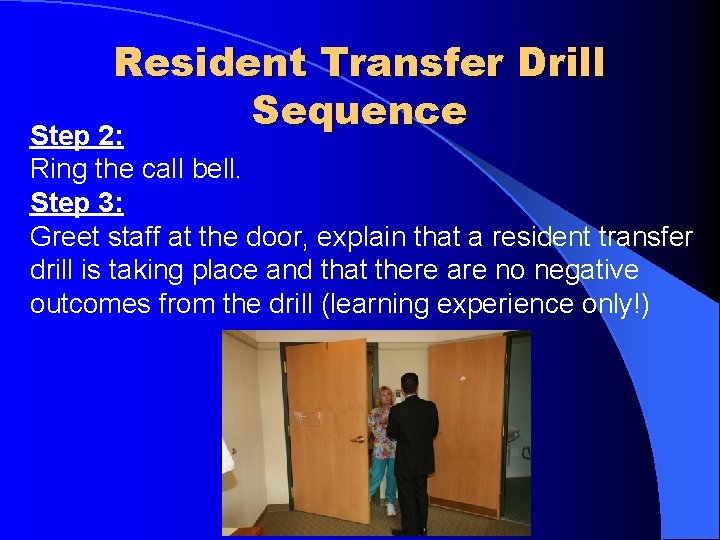 Resident Transfer Drill Sequence

Step 2:
Ring the call bell.

Step 3:
Greet staff at the door, explain that a resident transfer drill is taking place and that there are no negative outcomes from the drill (learning experience only!)